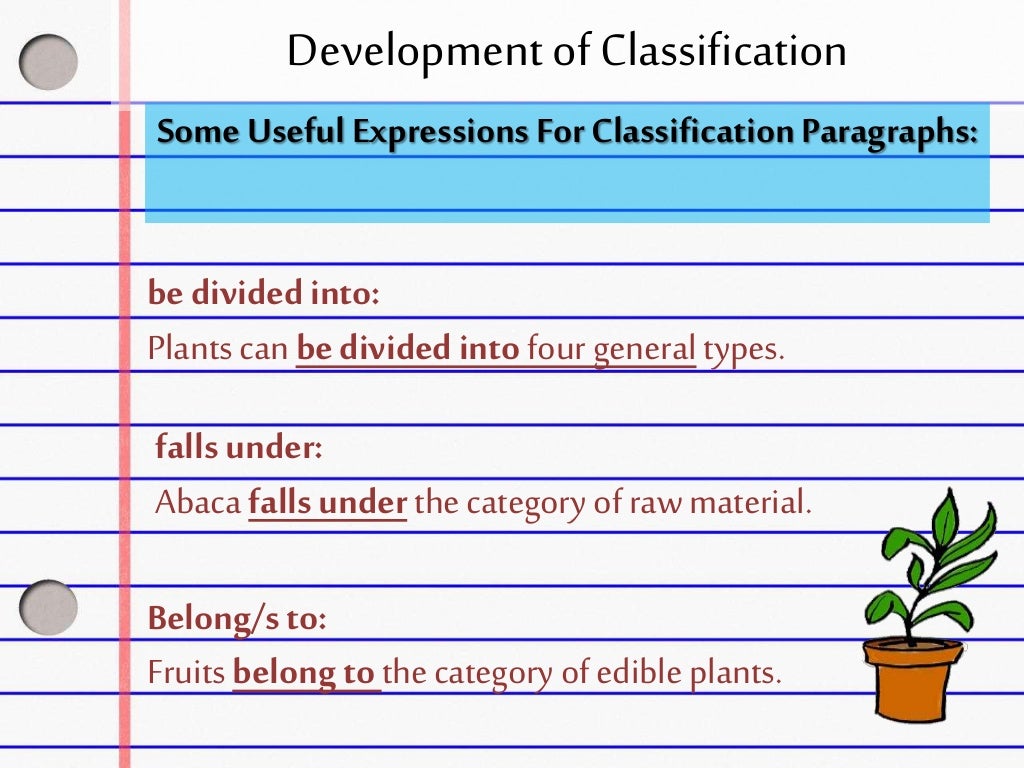 Development of Classification

Some Useful Expressions For Classification Paragraphs:

be divided into:
Plants can be divided into four general types.

falls under:
Abaca falls under the category of raw material.

Belong/s to:
Fruits belong to the category of edible plants.